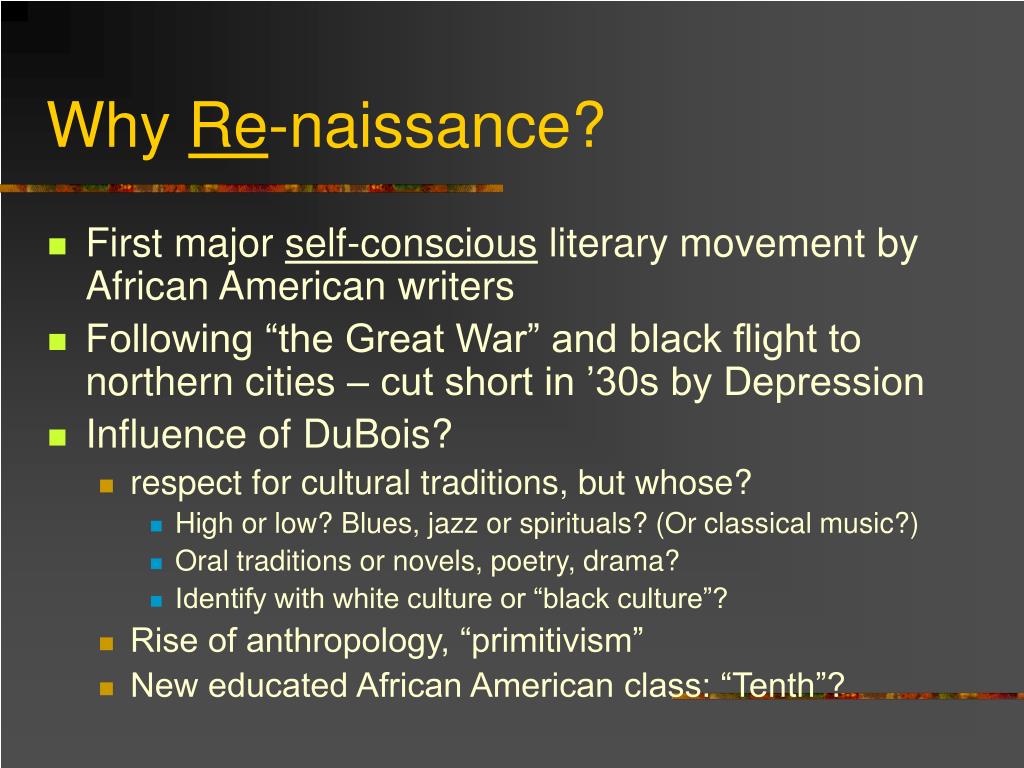 Why Re-naissance?

- First major self-conscious literary movement by African American writers
- Following “the Great War” and black flight to northern cities – cut short in ’30s by Depression
- Influence of DuBois?
  - respect for cultural traditions, but whose?
    - High or low? Blues, jazz or spirituals? (Or classical music?)
    - Oral traditions or novels, poetry, drama?
    - Identify with white culture or “black culture”?
  - Rise of anthropology, “primitivism”
  - New educated African American class: “Tenth”?